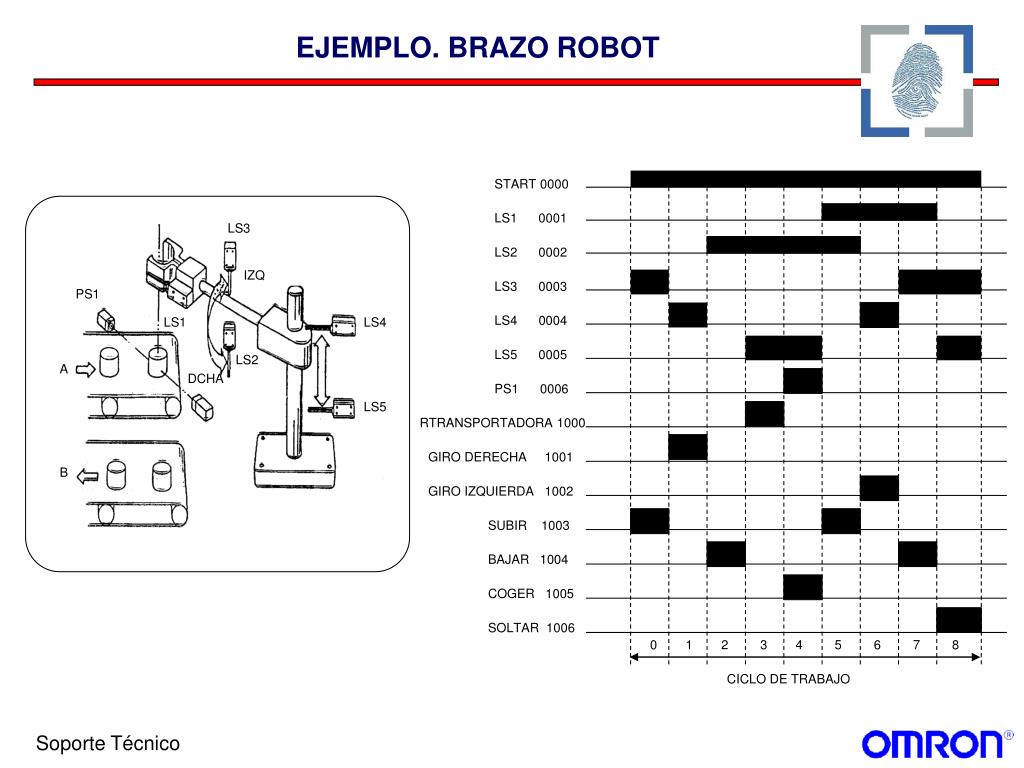 EJEMPLO. BRAZO ROBOT

LS3
IZQ
PS1
LS1
LS4
LS2
A
DCHA
LS5
B

START 0000
LS1 0001
LS2 0002
LS3 0003
LS4 0004
LS5 0005
PS1 0006
RTRANSPORTADORA 1000
GIRO DERECHA 1001
GIRO IZQUIERDA 1002
SUBIR 1003
BAJAR 1004
COGER 1005
SOLTAR 1006

0 1 2 3 4 5 6 7 8

CICLO DE TRABAJO

Soporte Técnico

OMRON®